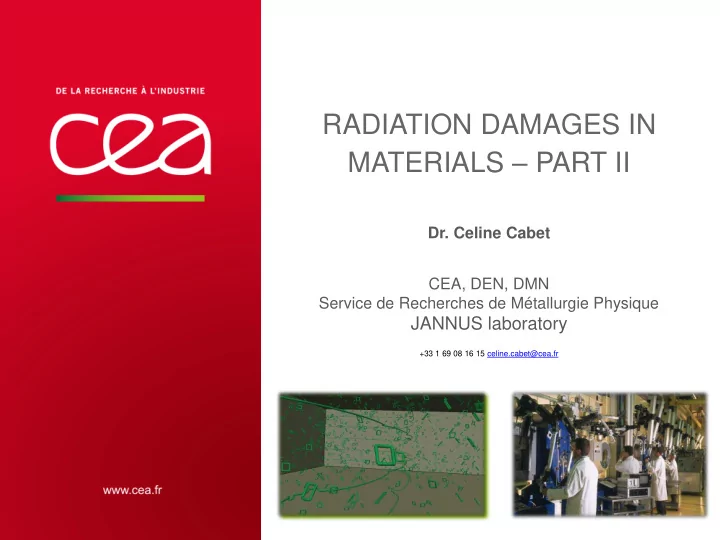 DE LA RECHERCHE À L'INDUSTRIE

cea

www.cea.fr

RADIATION DAMAGES IN MATERIALS – PART II

Dr. Celine Cabet

CEA, DEN, DMN
Service de Recherches de Métallurgie Physique
JANNUS laboratory

+33 1 69 08 16 15 celine.cabet@cea.fr